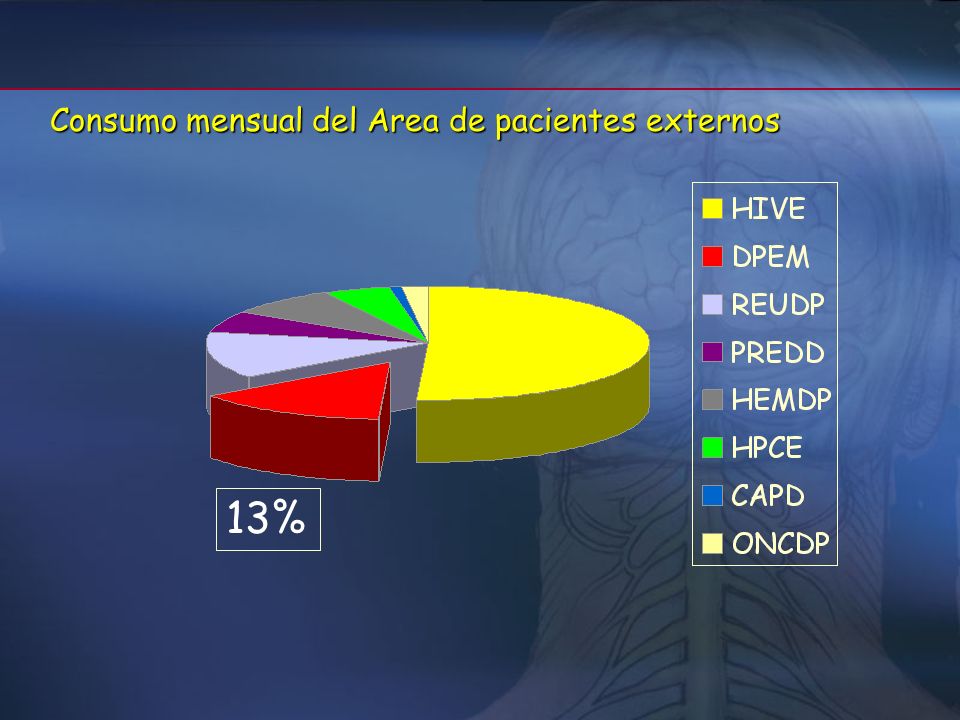 Consumo mensual del Area de pacientes externos

13%

HIVE
DPEM
REUDP
PREDD
HEMDP
HPCE
CAPD
ONCDP